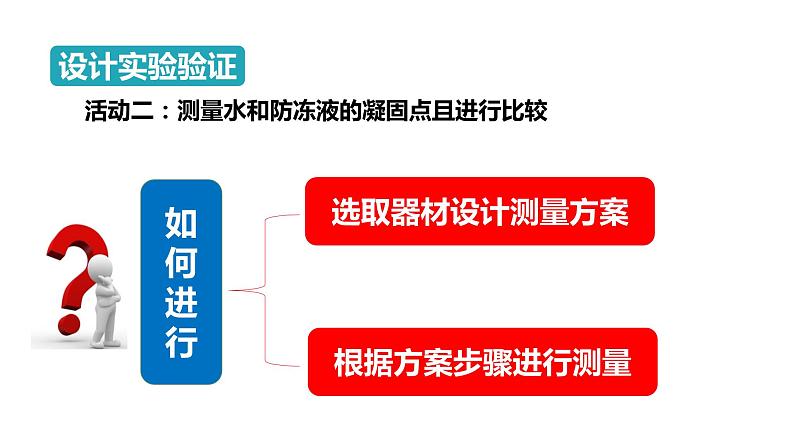 设计实验验证

活动二：测量水和防冻液的凝固点且进行比较

如何进行

选取器材设计测量方案

根据方案步骤进行测量